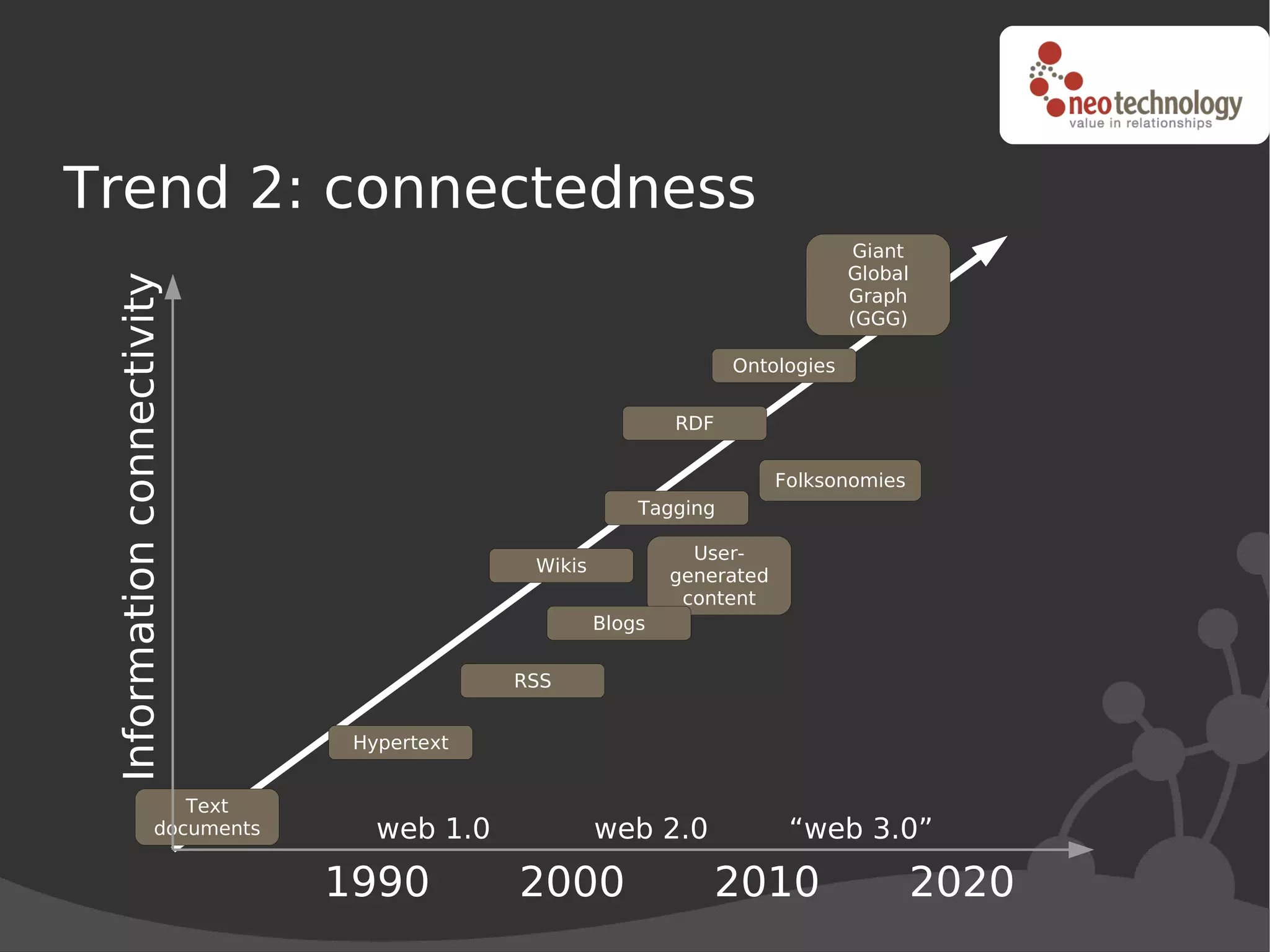 neotechnology
value in relationships

Trend 2: connectedness

Information connectivity

Giant Global Graph (GGG)

Ontologies

RDF

Folksonomies

Tagging

Wikis

User-generated content

Blogs

RSS

Hypertext

Text documents

web 1.0

web 2.0

“web 3.0”

1990

2000

2010

2020